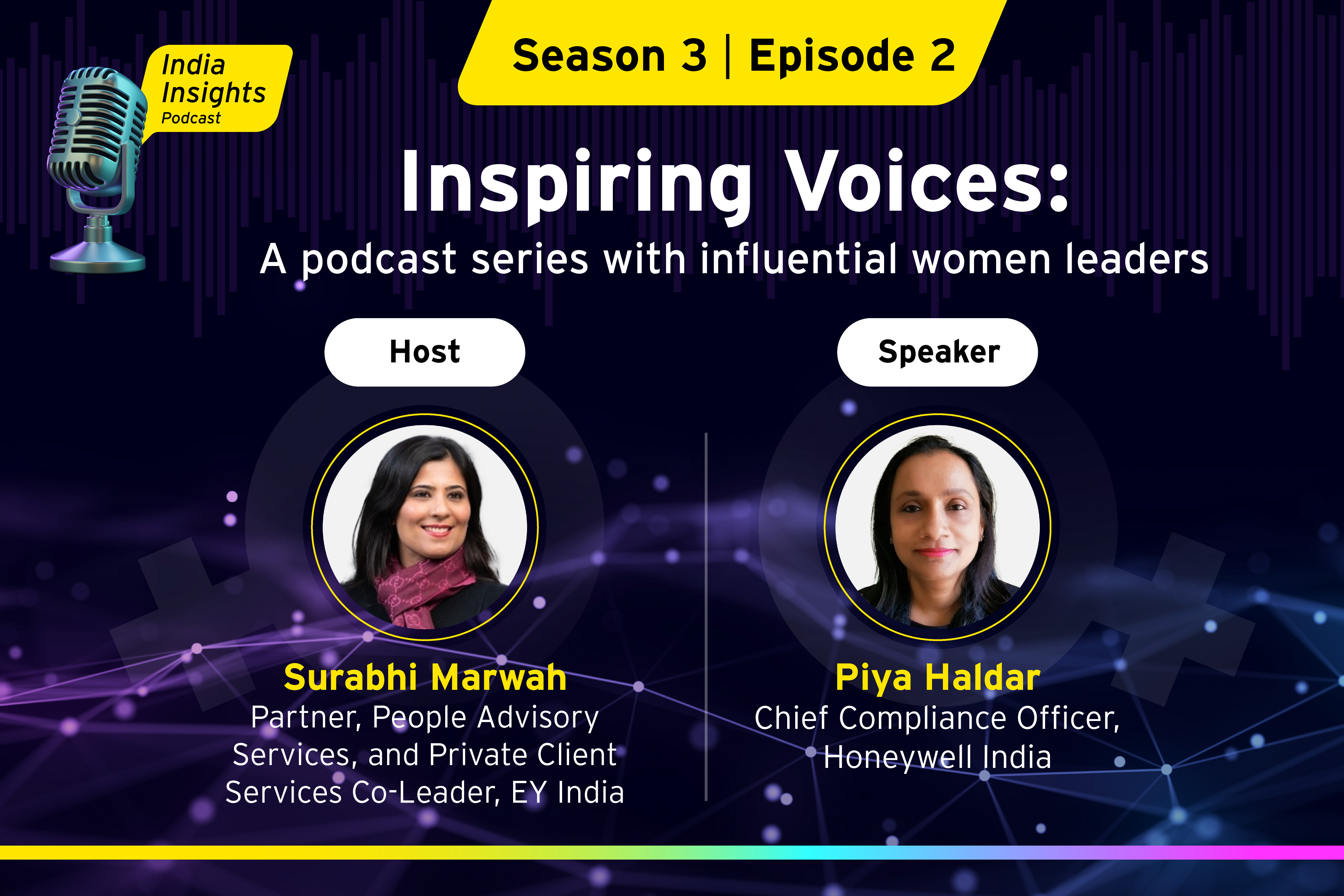 India Insights Podcast

Season 3 | Episode 2

Inspiring Voices:

A podcast series with influential women leaders

Host

Surabhi Marwah
Partner, People Advisory Services, and Private Client Services Co-Leader, EY India

Speaker

Piya Haldar
Chief Compliance Officer, Honeywell India